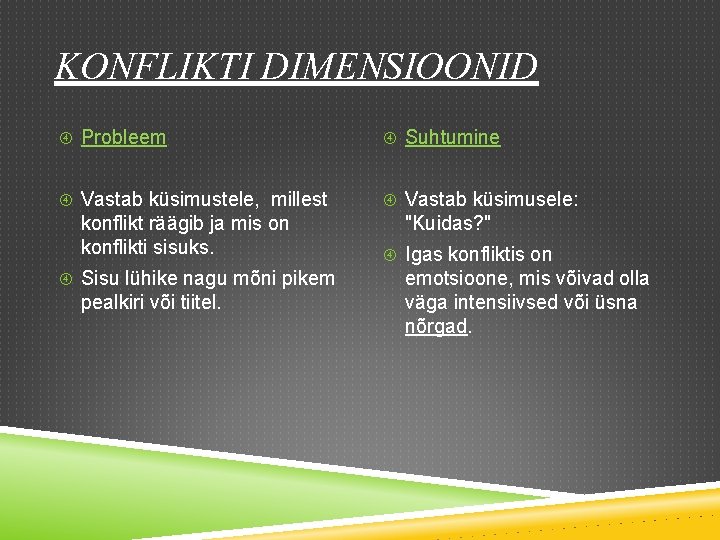 KONFLIKTI DIMENSIOONID

Probleem

Vastab küsimustele, millest konflikt räägib ja mis on konflikti sisuks.

Sisu lühike nagu mõni pikem pealkiri või tiitel.

Suhtumine

Vastab küsimusele: "Kuidas?"

Igas konfliktis on emotsioone, mis võivad olla väga intensiivsed või üsna nõrgad.